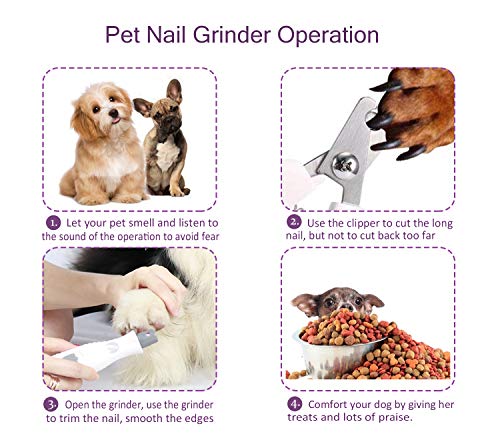 Pet Nail Grinder Operation

1. Let your pet smell and listen to the sound of the operation to avoid fear

2. Use the clipper to cut the long nail, but not to cut back too far

3. Open the grinder, use the grinder to trim the nail, smooth the edges

4. Comfort your dog by giving her treats and lots of praise.